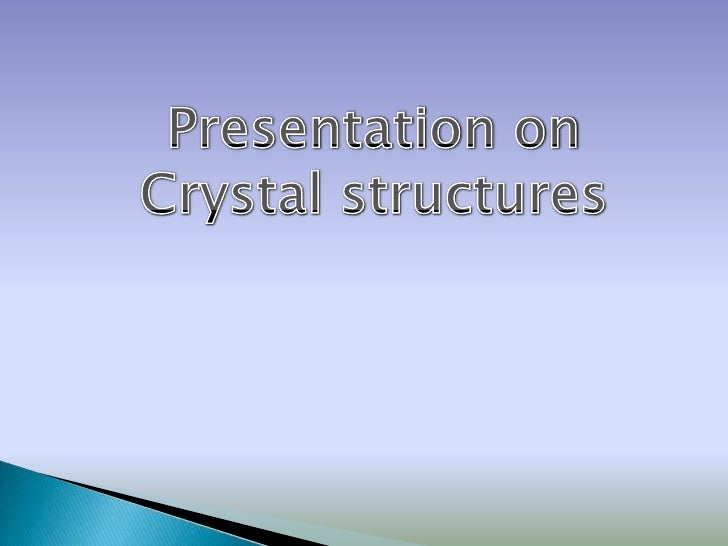 Presentation on Crystal structures